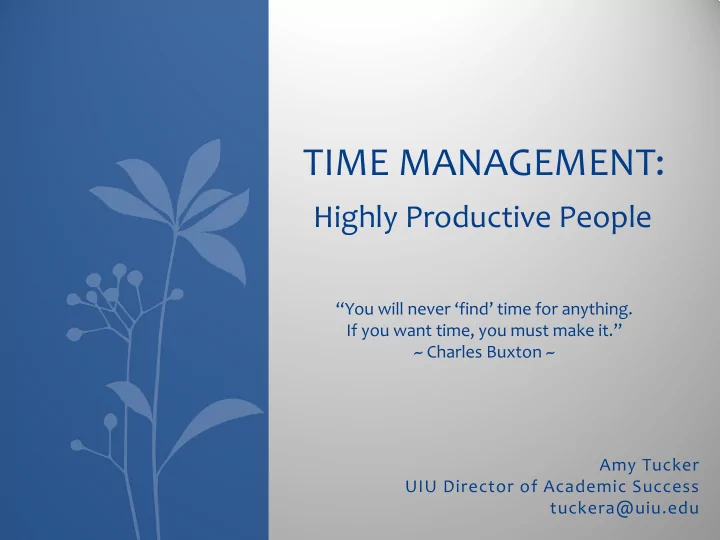 TIME MANAGEMENT:
Highly Productive People

“You will never ‘find’ time for anything.
If you want time, you must make it.”
~ Charles Buxton ~

Amy Tucker
UIU Director of Academic Success
tuckera@uiu.edu